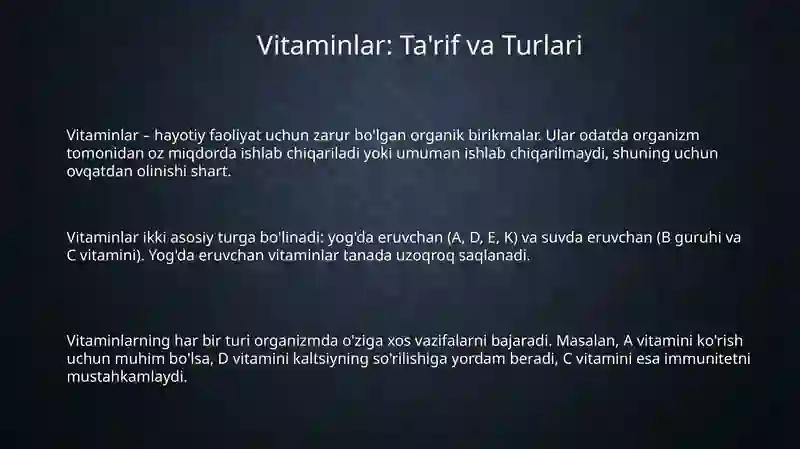 Vitaminlar: Ta'rif va Turlari

Vitaminlar – hayotiy faoliyat uchun zarur bo'lgan organik birikmalar. Ular odatda organizm tomonidan oz miqdorda ishlab chiqariladi yoki umuman ishlab chiqarilmaydi, shuning uchun ovqatdan olinishi shart.

Vitaminlar ikki asosiy turga bo'linadi: yog'da eruvchan (A, D, E, K) va suvda eruvchan (B guruhi va C vitamini). Yog'da eruvchan vitaminlar tanada uzoqroq saqlanadi.

Vitaminlarning har bir turi organizmda o'ziga xos vazifalarni bajaradi. Masalan, A vitamini ko'rish uchun muhim bo'lsa, D vitamini kaltsiyning so'rilishiga yordam beradi, C vitamini esa immunitetni mustahkamlaydi.